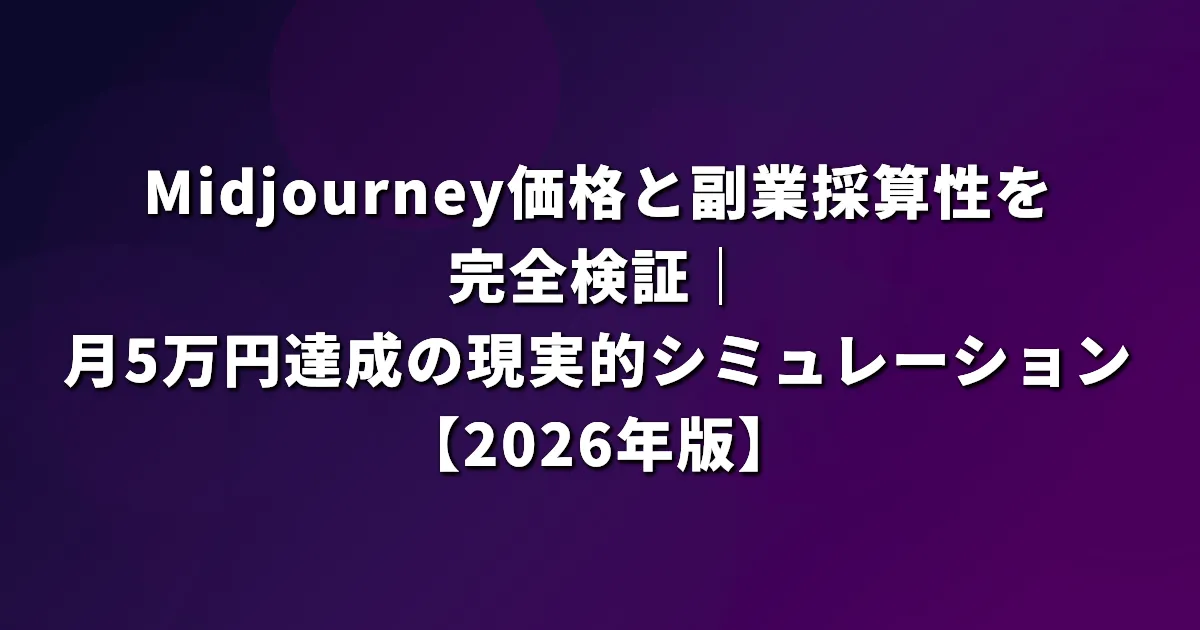 Midjourney価格と副業採算性を完全検証｜月5万円達成の現実的シミュレーション【2026年版】